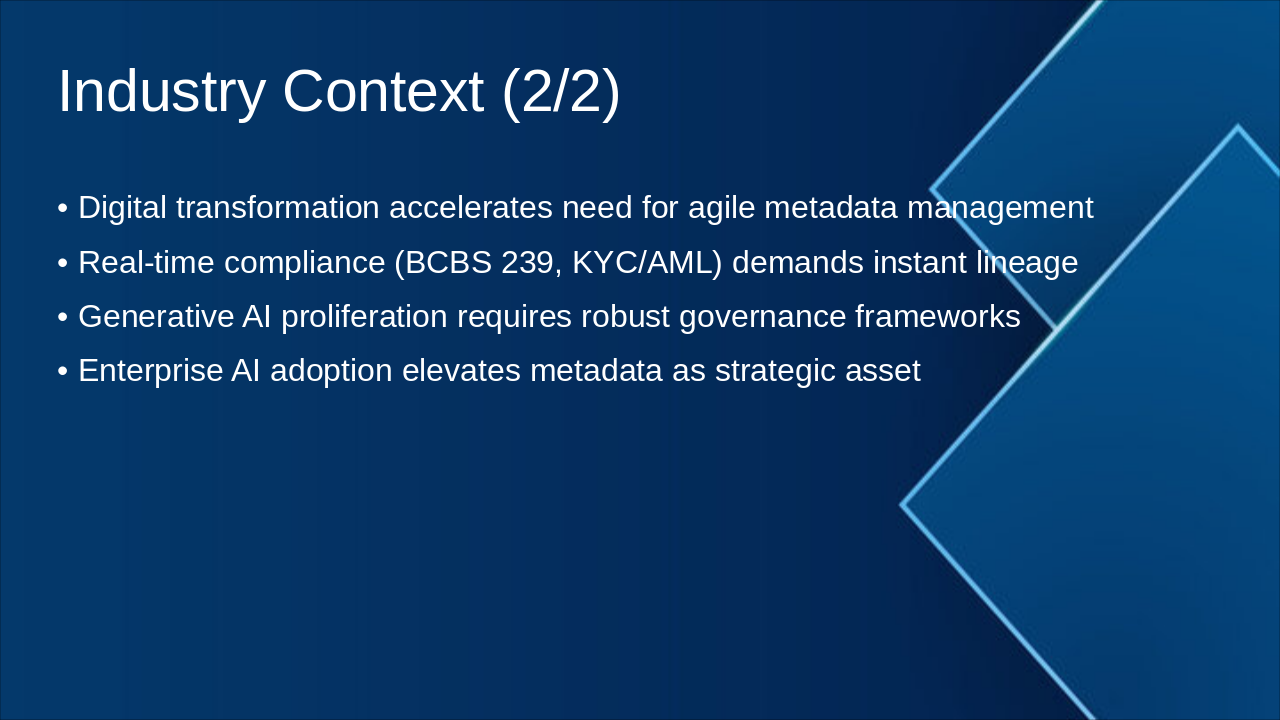 Industry Context (2/2)

• Digital transformation accelerates need for agile metadata management
• Real-time compliance (BCBS 239, KYC/AML) demands instant lineage
• Generative AI proliferation requires robust governance frameworks
• Enterprise AI adoption elevates metadata as strategic asset